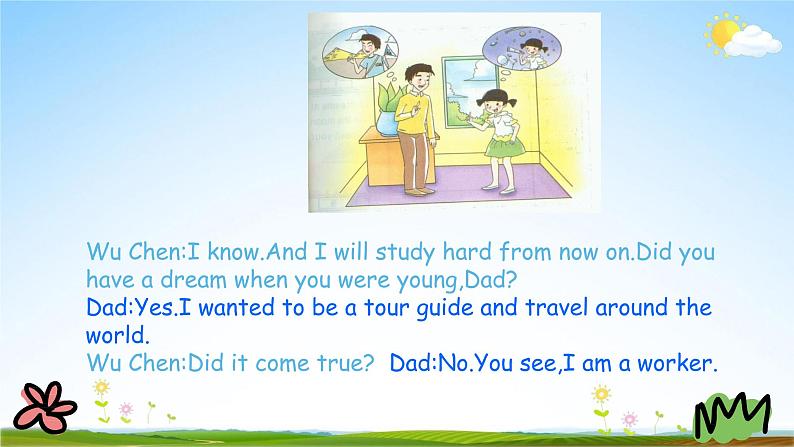 Wu Chen:I know.And I will study hard from now on.Did you have a dream when you were young,Dad?
Dad:Yes.I wanted to be a tour guide and travel around the world.
Wu Chen:Did it come true? Dad:No.You see,I am a worker.